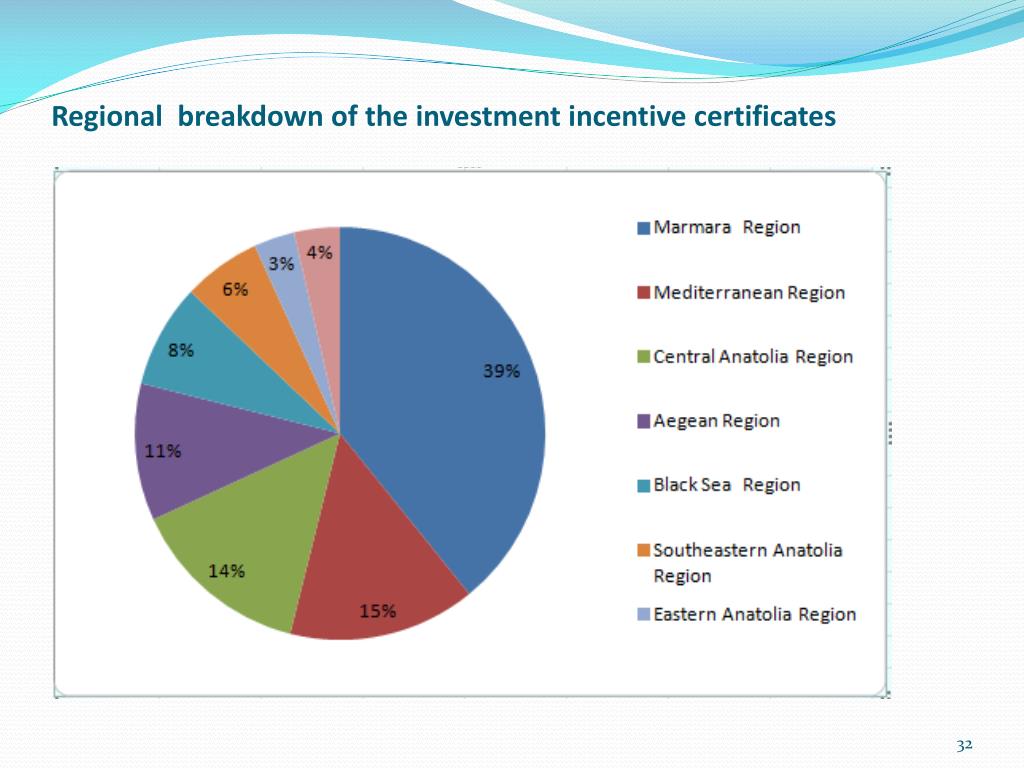 Regional breakdown of the investment incentive certificates

39%
15%
14%
11%
8%
6%
3%
4%

Marmara Region
Mediterranean Region
Central Anatolia Region
Aegean Region
Black Sea Region
Southeastern Anatolia Region
Eastern Anatolia Region

32